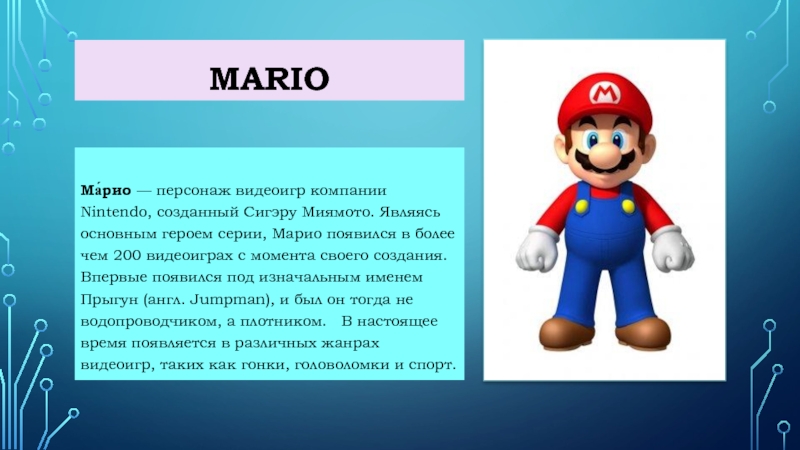 MARIO

Ма́рио — персонаж видеоигр компании Nintendo, созданный Сигэру Миямото. Являясь основным героем серии, Марио появился в более чем 200 видеоиграх с момента своего создания. Впервые появился под изначальным именем Прыгун (англ. Jumpman), и был он тогда не водопроводчиком, а плотником. В настоящее время появляется в различных жанрах видеоигр, таких как гонки, головоломки и спорт.

M